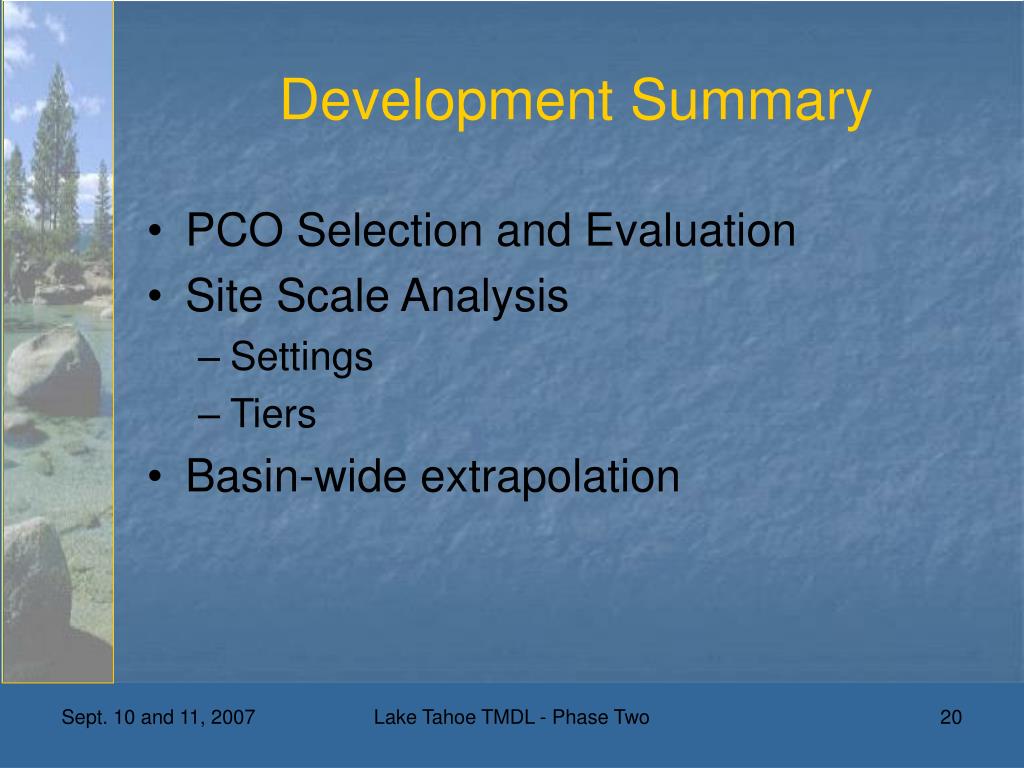 Development Summary

• PCO Selection and Evaluation
• Site Scale Analysis
– Settings
– Tiers
• Basin-wide extrapolation

Sept. 10 and 11, 2007

Lake Tahoe TMDL - Phase Two

20